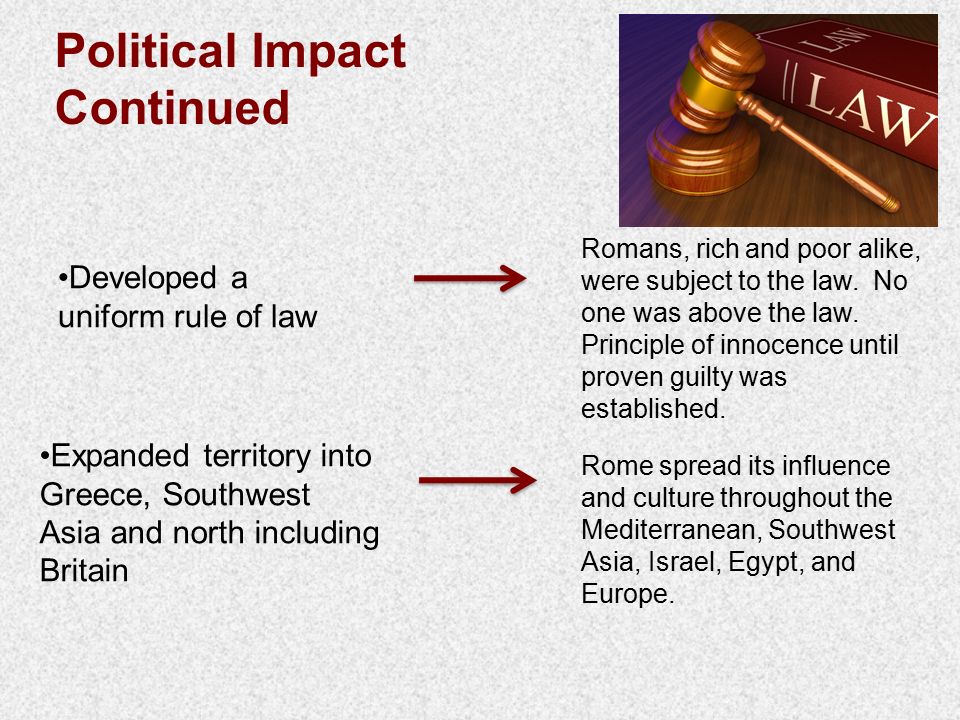 Political Impact Continued

LAW

LAW

•Developed a uniform rule of law

Romans, rich and poor alike, were subject to the law. No one was above the law. Principle of innocence until proven guilty was established.

•Expanded territory into Greece, Southwest Asia and north including Britain

Rome spread its influence and culture throughout the Mediterranean, Southwest Asia, Israel, Egypt, and Europe.